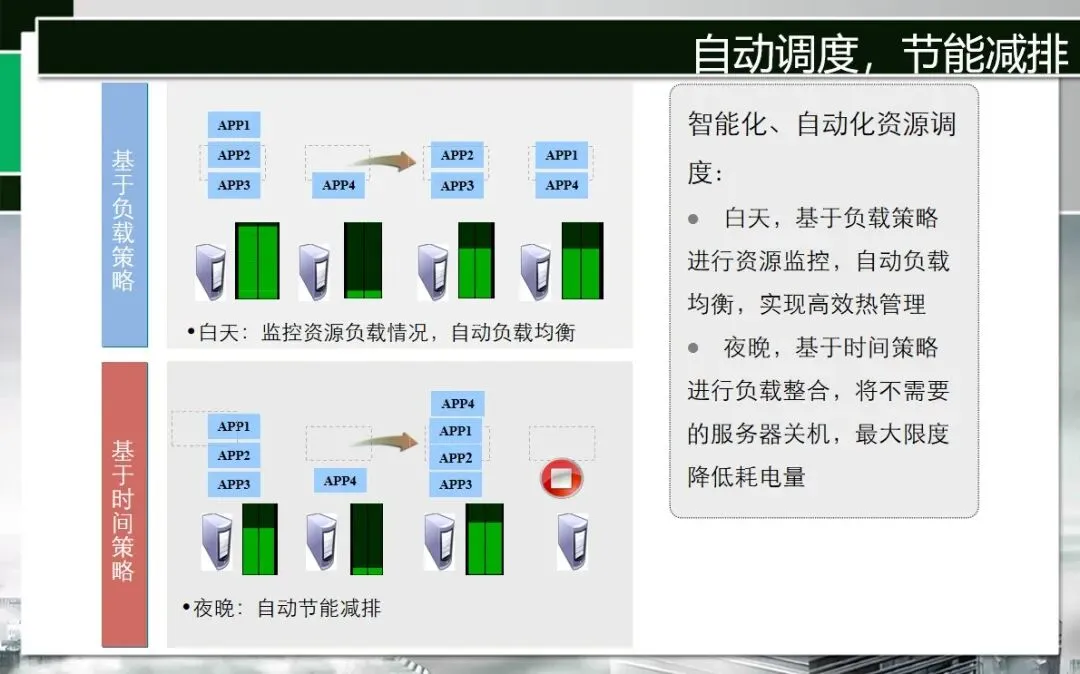 自动调度，节能减排

基于负载策略

APP1
APP2
APP3

APP4

APP2
APP3

APP1
APP4

•白天：监控资源负载情况，自动负载均衡

基于时间策略

APP1
APP2
APP3

APP4

APP4
APP1
APP2
APP3

•夜晚：自动节能减排

智能化、自动化资源调度：

● 白天，基于负载策略进行资源监控，自动负载均衡，实现高效热管理

● 夜晚，基于时间策略进行负载整合，将不需要的服务器关机，最大限度降低耗电量